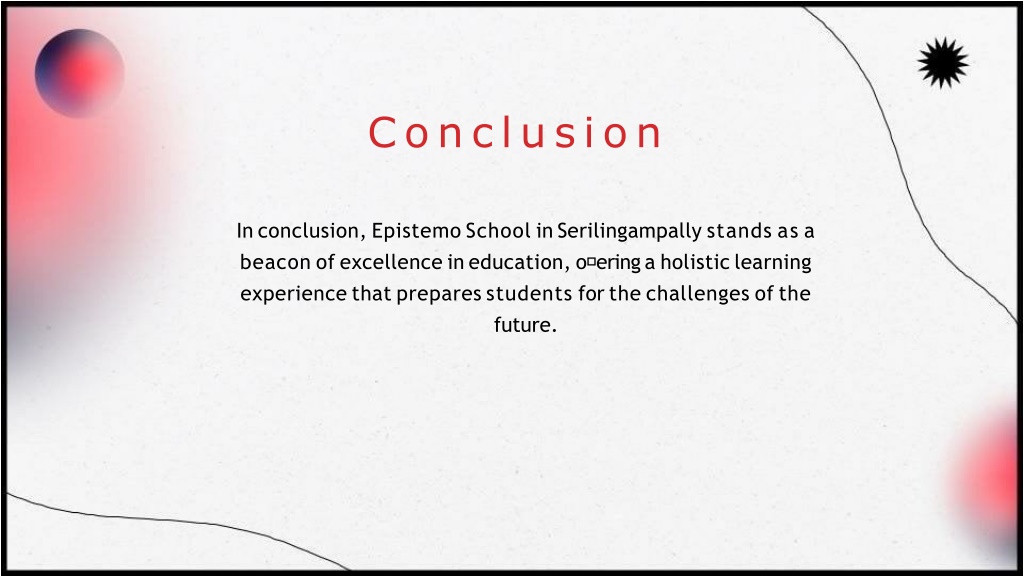 Conclusion

In conclusion, Epistemo School in Serilingampally stands as a beacon of excellence in education, o□ering a holistic learning experience that prepares students for the challenges of the future.